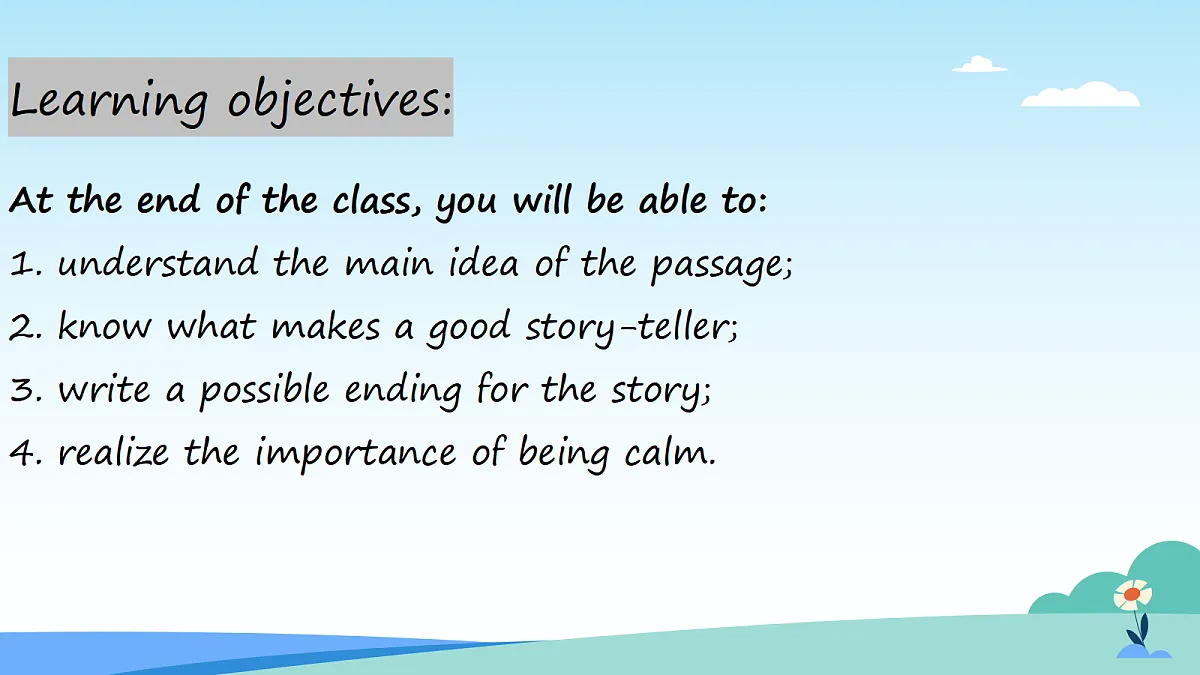 Learning objectives:

At the end of the class, you will be able to:
1. understand the main idea of the passage;
2. know what makes a good story-teller;
3. write a possible ending for the story;
4. realize the importance of being calm.